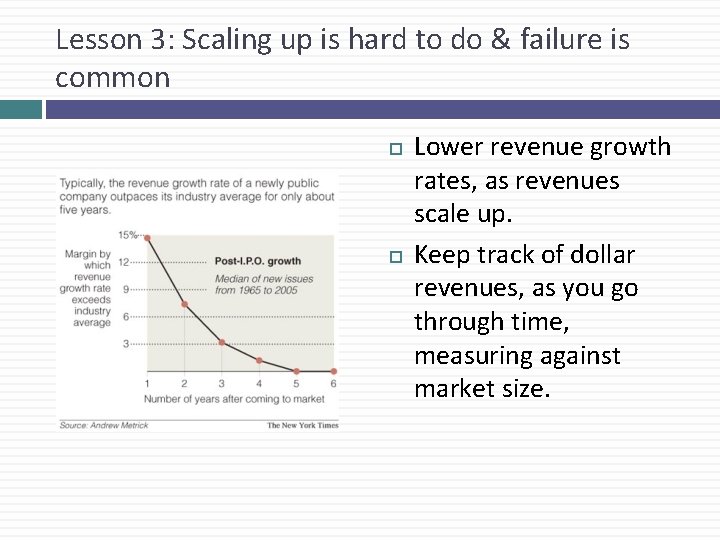 Lesson 3: Scaling up is hard to do & failure is common

Typically, the revenue growth rate of a newly public company outpaces its industry average for only about five years.

Margin by which revenue growth rate exceeds industry average

15%
12
9
6
3

Post-I.P.O. growth
Median of new issues from 1965 to 2005

1 2 3 4 5 6
Number of years after coming to market

Source: Andrew Metrick
The New York Times

Lower revenue growth rates, as revenues scale up.

Keep track of dollar revenues, as you go through time, measuring against market size.